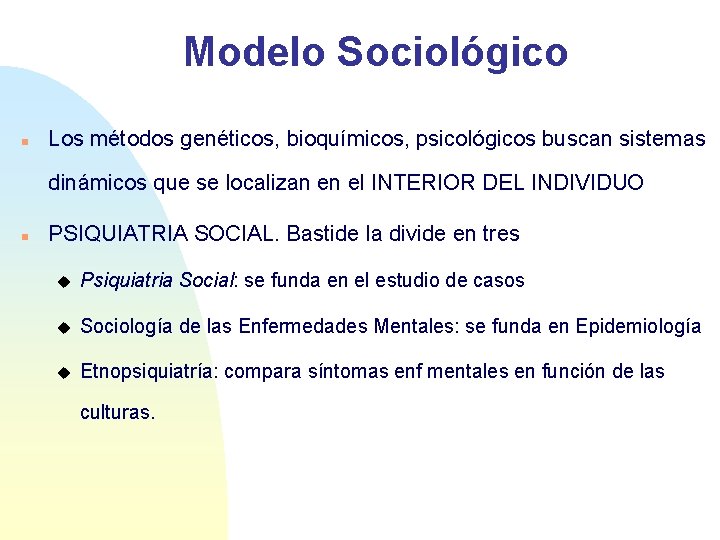 Modelo Sociológico

Los métodos genéticos, bioquímicos, psicológicos buscan sistemas dinámicos que se localizan en el INTERIOR DEL INDIVIDUO

PSIQUIATRIA SOCIAL. Bastide la divide en tres

Psiquiatria Social: se funda en el estudio de casos

Sociología de las Enfermedades Mentales: se funda en Epidemiología

Etnopsiquiatría: compara síntomas enf mentales en función de las culturas.